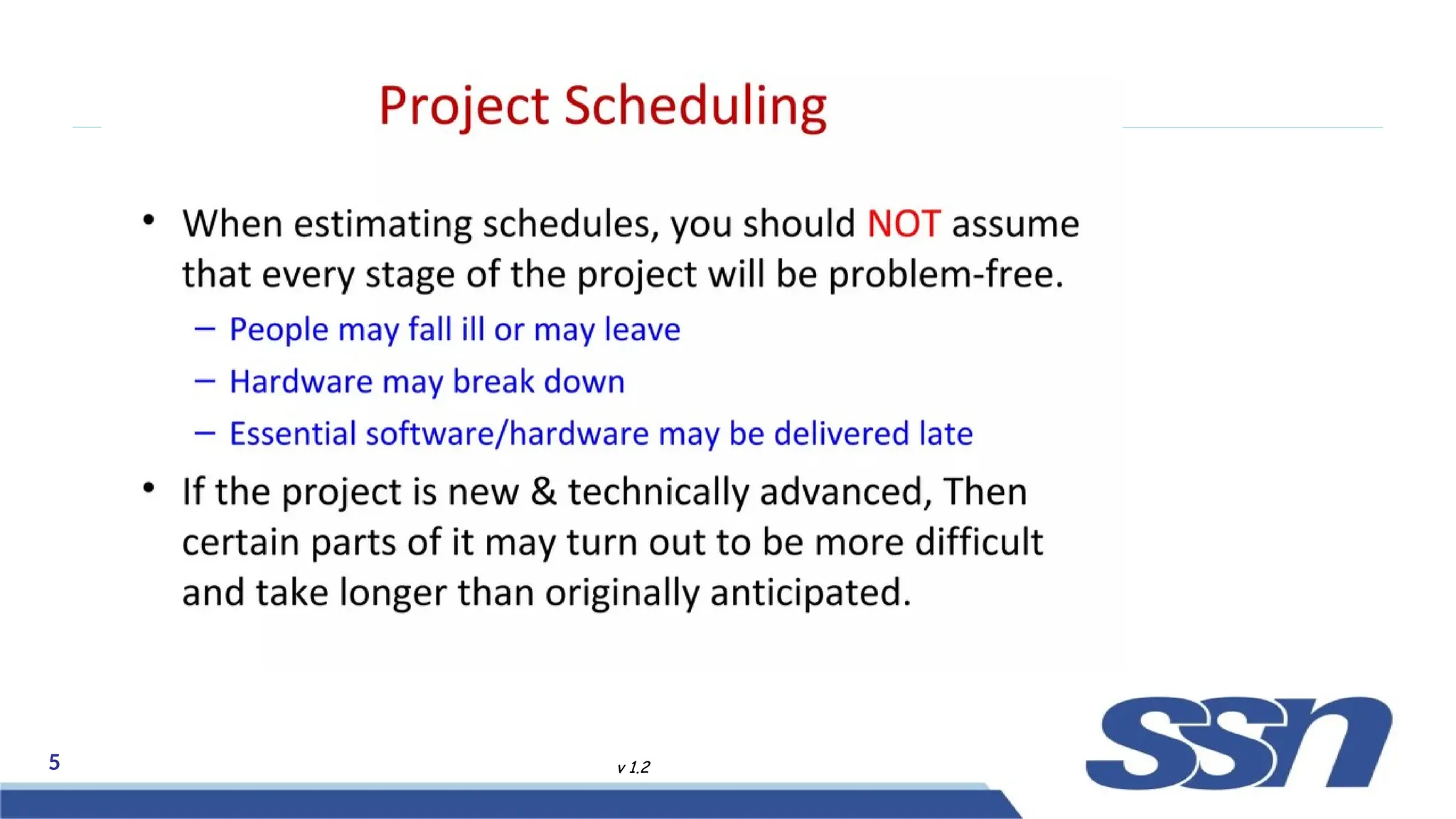 Project Scheduling

• When estimating schedules, you should NOT assume that every stage of the project will be problem-free.
– People may fall ill or may leave
– Hardware may break down
– Essential software/hardware may be delivered late

• If the project is new & technically advanced, Then certain parts of it may turn out to be more difficult and take longer than originally anticipated.

5

v 1.2

ssn